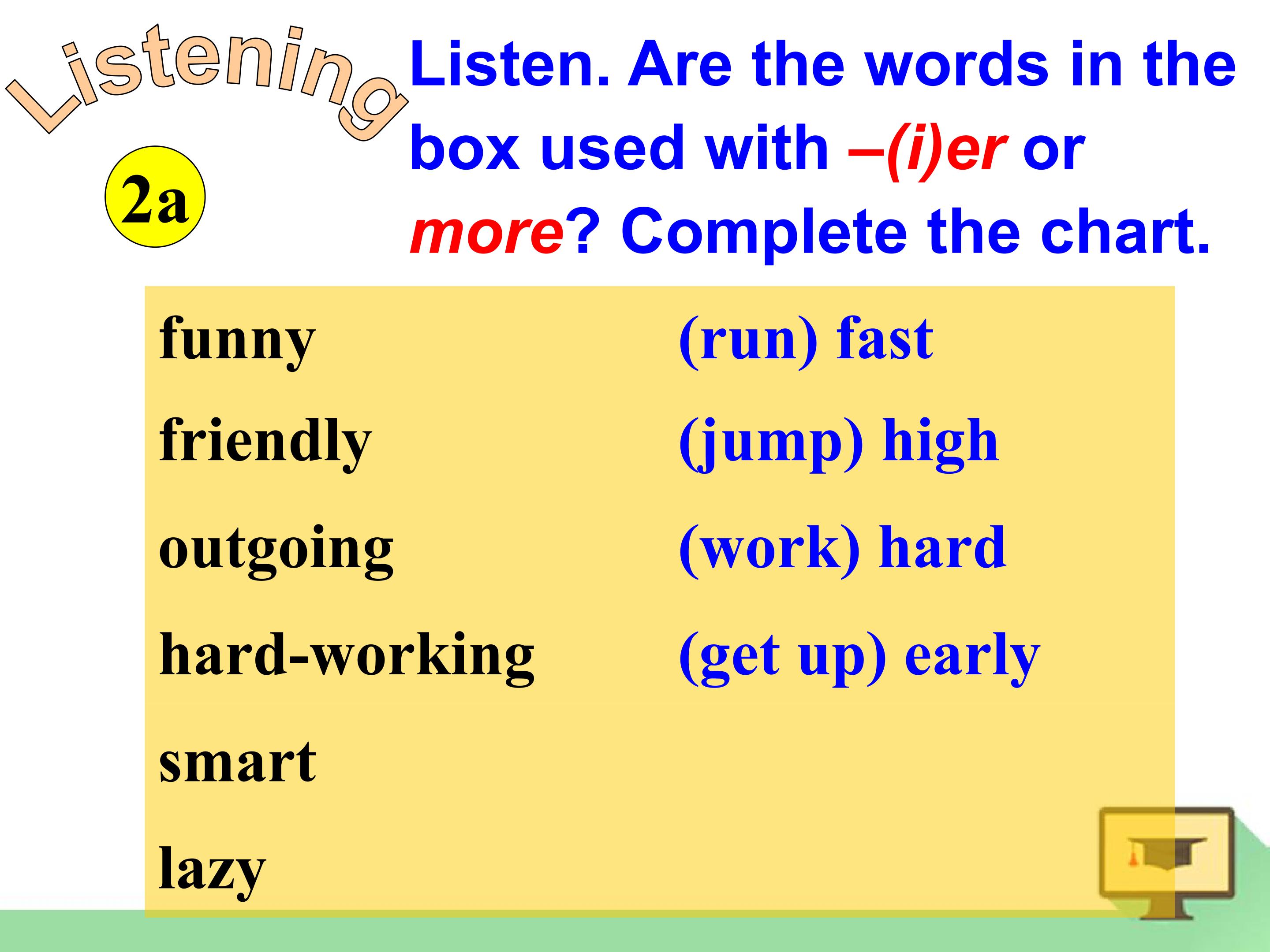 Listening

2a

Listen. Are the words in the box used with –(i)er or more? Complete the chart.

funny
friendly
outgoing
hard-working
smart
lazy

(run) fast
(jump) high
(work) hard
(get up) early